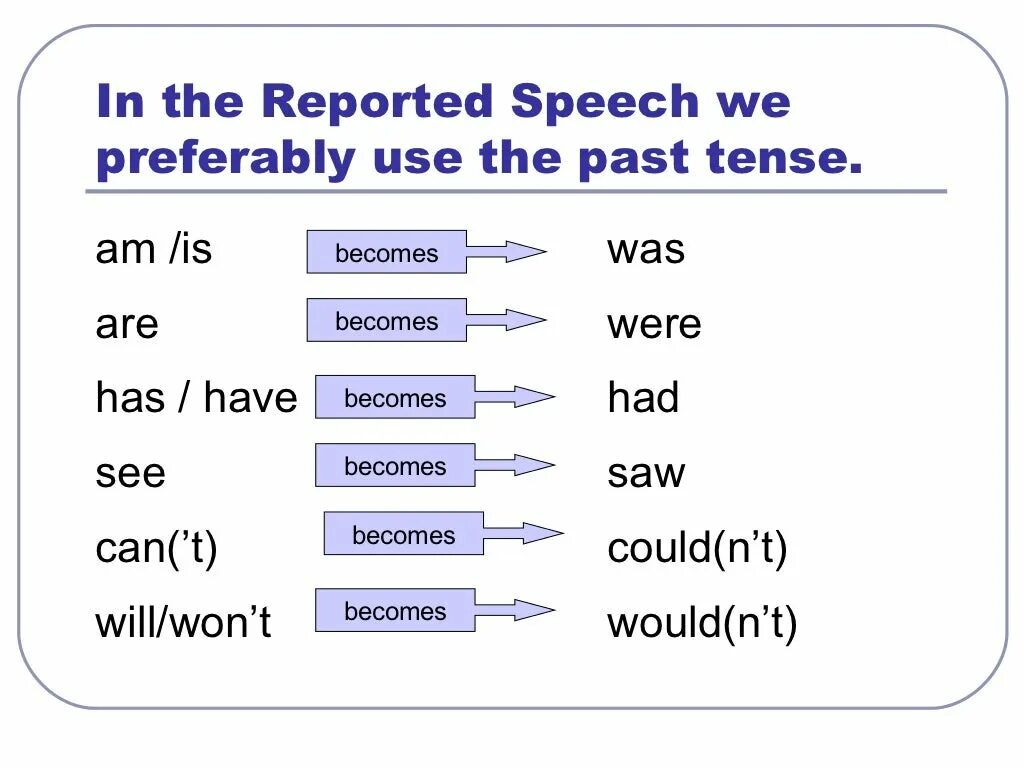 In the Reported Speech we preferably use the past tense.

am /is becomes was
are becomes were
has / have becomes had
see becomes saw
can('t) becomes could(n't)
will/won't becomes would(n't)